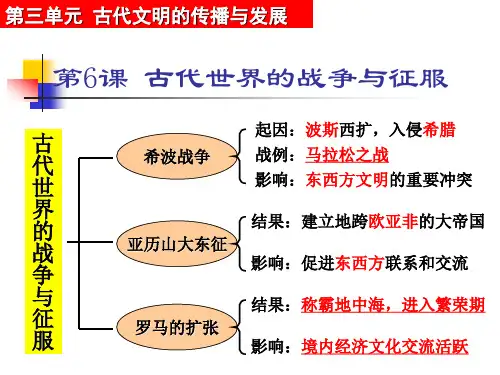 第三单元 古代文明的传播与发展

第6课 古代世界的战争与征服

古代世界的战争与征服

希波战争
起因：波斯西扩，入侵希腊
战例：马拉松之战
影响：东西方文明的重要冲突

亚历山大东征
结果：建立地跨欧亚非的大帝国
影响：促进东西方联系和交流

罗马的扩张
结果：称霸地中海，进入繁荣期
影响：境内经济文化交流活跃